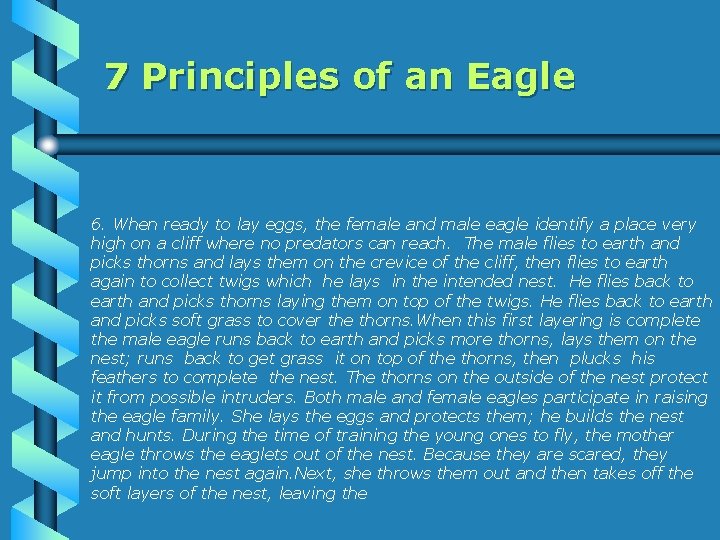 7 Principles of an Eagle

6. When ready to lay eggs, the female and male eagle identify a place very high on a cliff where no predators can reach. The male flies to earth and picks thorns and lays them on the crevice of the cliff, then flies to earth again to collect twigs which he lays in the intended nest. He flies back to earth and picks thorns laying them on top of the twigs. He flies back to earth and picks soft grass to cover the thorns.When this first layering is complete the male eagle runs back to earth and picks more thorns, lays them on the nest; runs back to get grass it on top of the thorns, then plucks his feathers to complete the nest. The thorns on the outside of the nest protect it from possible intruders. Both male and female eagles participate in raising the eagle family. She lays the eggs and protects them; he builds the nest and hunts. During the time of training the young ones to fly, the mother eagle throws the eaglets out of the nest. Because they are scared, they jump into the nest again.Next, she throws them out and then takes off the soft layers of the nest, leaving the